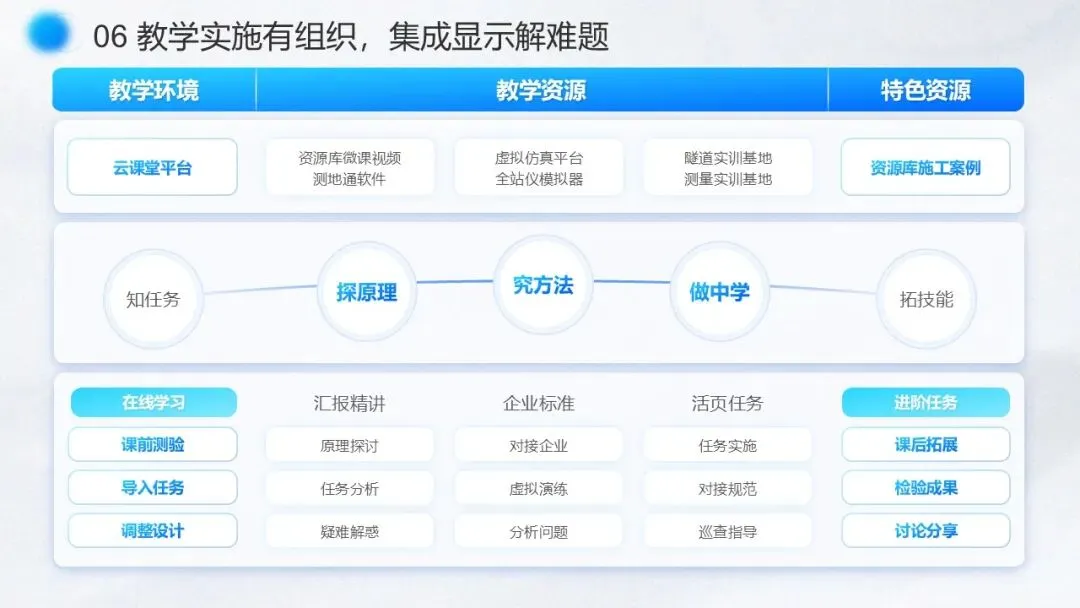 06 教学实施有组织，集成显示解难题

教学环境

教学资源

特色资源

云课堂平台

资源库微课视频
测地通软件

虚拟仿真平台
全站仪模拟器

隧道实训基地
测量实训基地

资源库施工案例

知任务

探原理

究方法

做中学

拓技能

在线学习

课前测验

导入任务

调整设计

汇报精讲

原理探讨

任务分析

疑难解惑

企业标准

对接企业

虚拟演练

分析问题

活页任务

任务实施

对接规范

巡查指导

进阶任务

课后拓展

检验成果

讨论分享